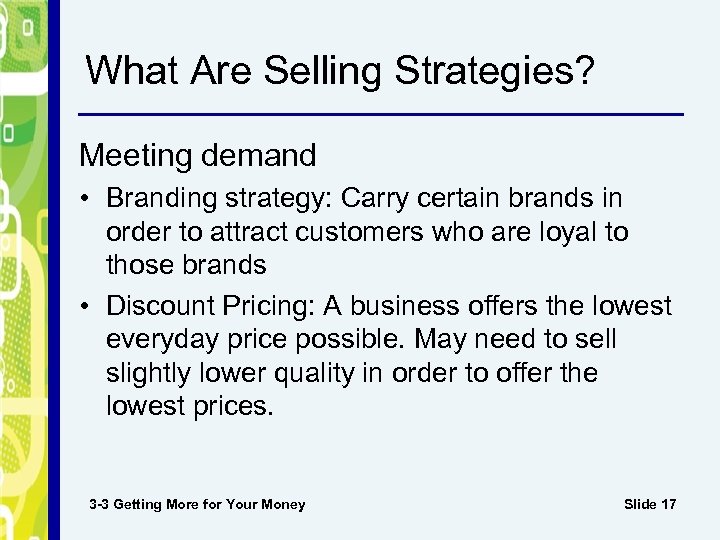 What Are Selling Strategies?

Meeting demand

• Branding strategy: Carry certain brands in order to attract customers who are loyal to those brands

• Discount Pricing: A business offers the lowest everyday price possible. May need to sell slightly lower quality in order to offer the lowest prices.

3-3 Getting More for Your Money

Slide 17